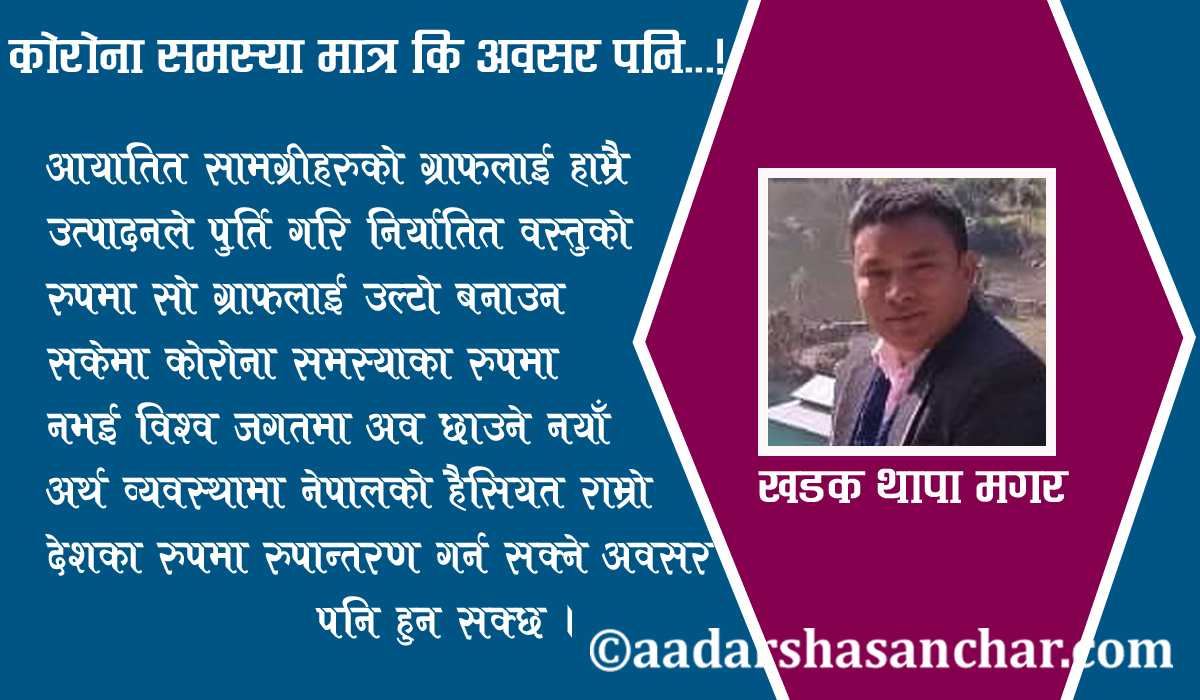 कोरोना समस्या मात्र कि अवसर पनि...!

आयातित सामग्रीहरुको ग्राफलाई हाम्रै उत्पादनले पुर्ति गरि निर्यातित वस्तुको रुपमा सो ग्राफलाई उल्टो बनाउन सकेमा कोरोना समस्याका रुपमा नभई विश्व जगतमा अव छाउने नयाँ अर्थ व्यवस्थामा नेपालको हैसियत राम्रो देशका रुपमा रुपान्तरण गर्न सक्ने अवसर पनि हुन सक्छ ।

खडक थापा मगर

©aadarshasanchar.com